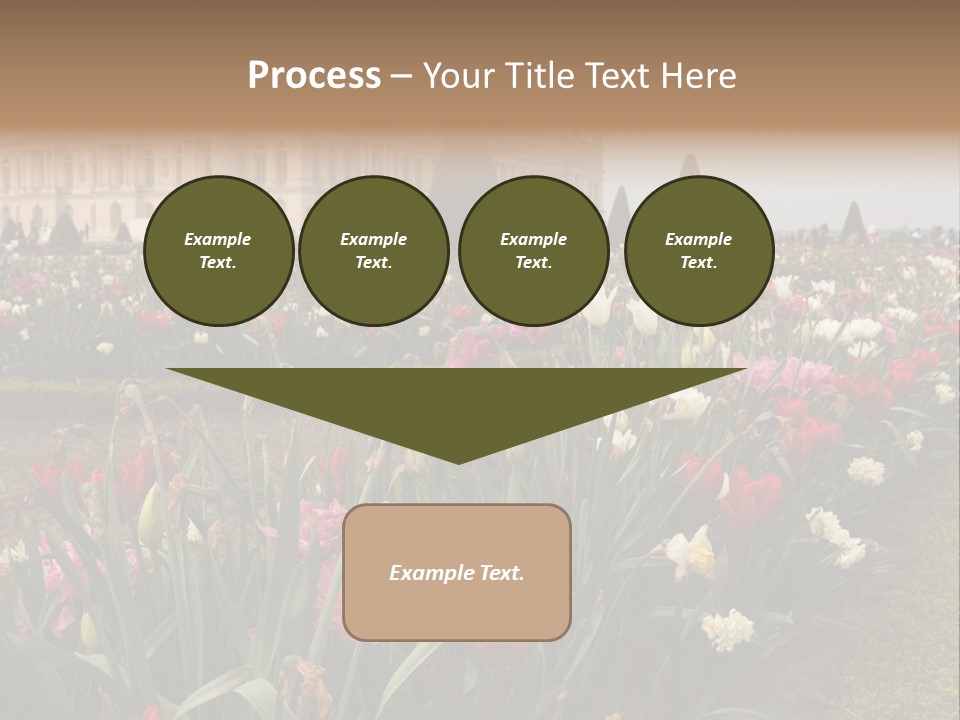 Process – Your Title Text Here

Example Text.

Example Text.

Example Text.

Example Text.

Example Text.